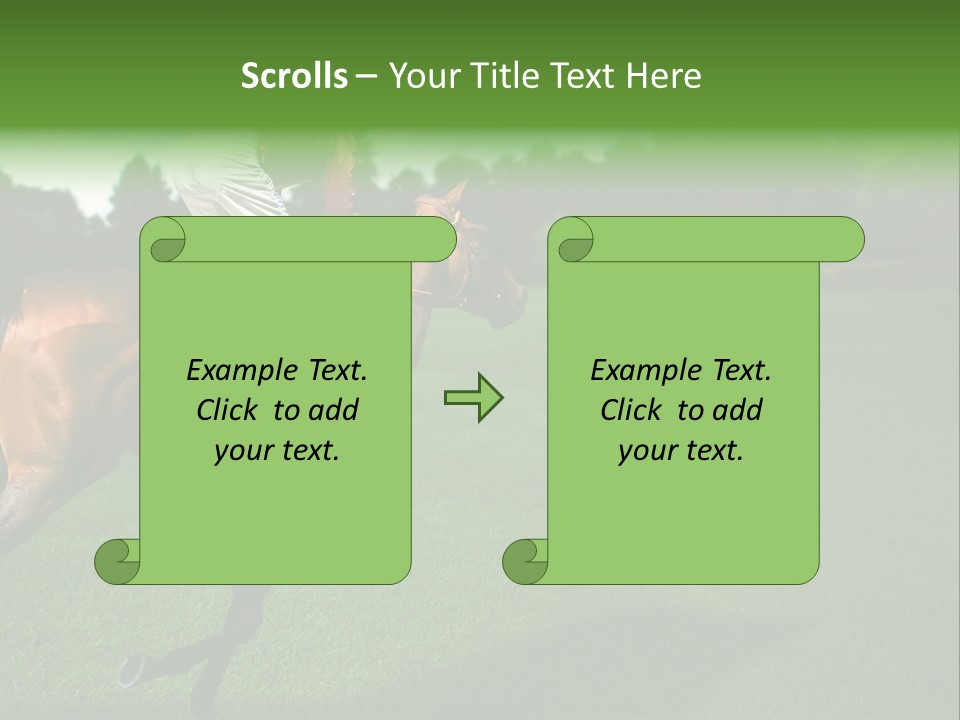 Scrolls – Your Title Text Here

Example Text.
Click to add
your text.

Example Text.
Click to add
your text.